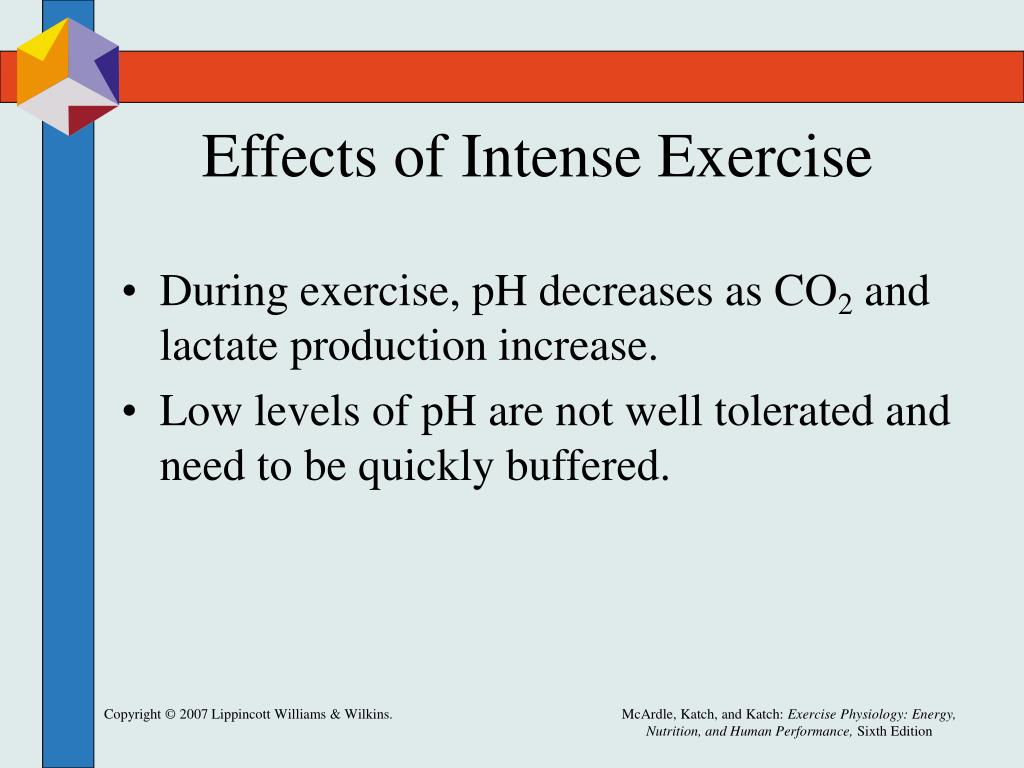 Effects of Intense Exercise

• During exercise, pH decreases as $CO_2$ and lactate production increase.
• Low levels of pH are not well tolerated and need to be quickly buffered.

Copyright © 2007 Lippincott Williams & Wilkins.

McArdle, Katch, and Katch: Exercise Physiology: Energy, Nutrition, and Human Performance, Sixth Edition